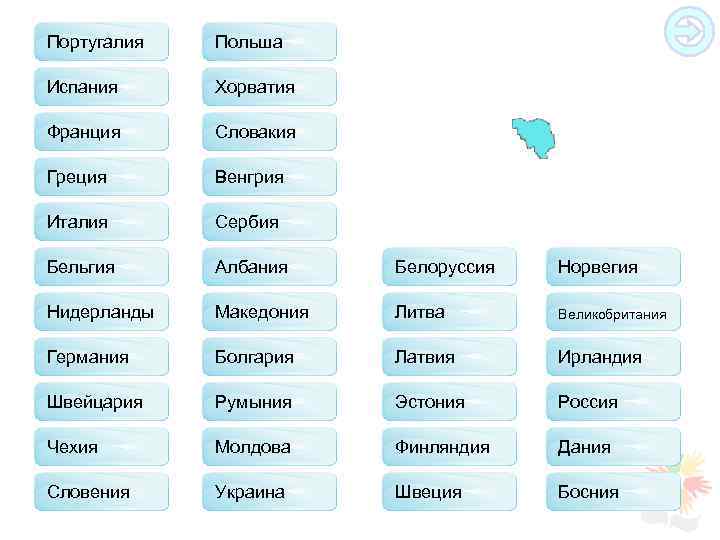 Португалия
Испания
Франция
Греция
Италия
Бельгия
Нидерланды
Германия
Швейцария
Чехия
Словения

Польша
Хорватия
Словакия
Венгрия
Сербия
Албания
Македония
Болгария
Румыния
Молдова
Украина

Белоруссия
Литва
Латвия
Эстония
Финляндия
Швеция

Норвегия
Великобритания
Ирландия
Россия
Дания
Босния